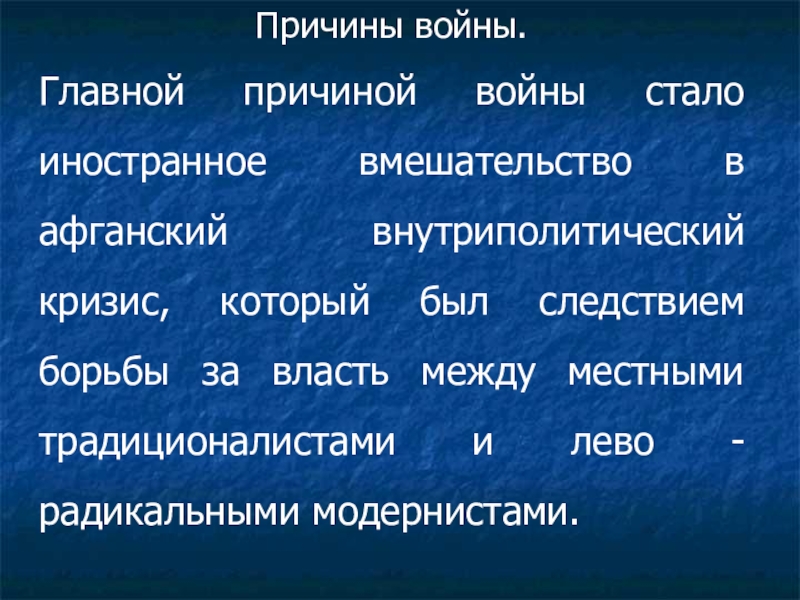 Причины войны.

Главной причиной войны стало иностранное вмешательство в афганский внутриполитический кризис, который был следствием борьбы за власть между местными традиционалистами и лево - радикальными модернистами.